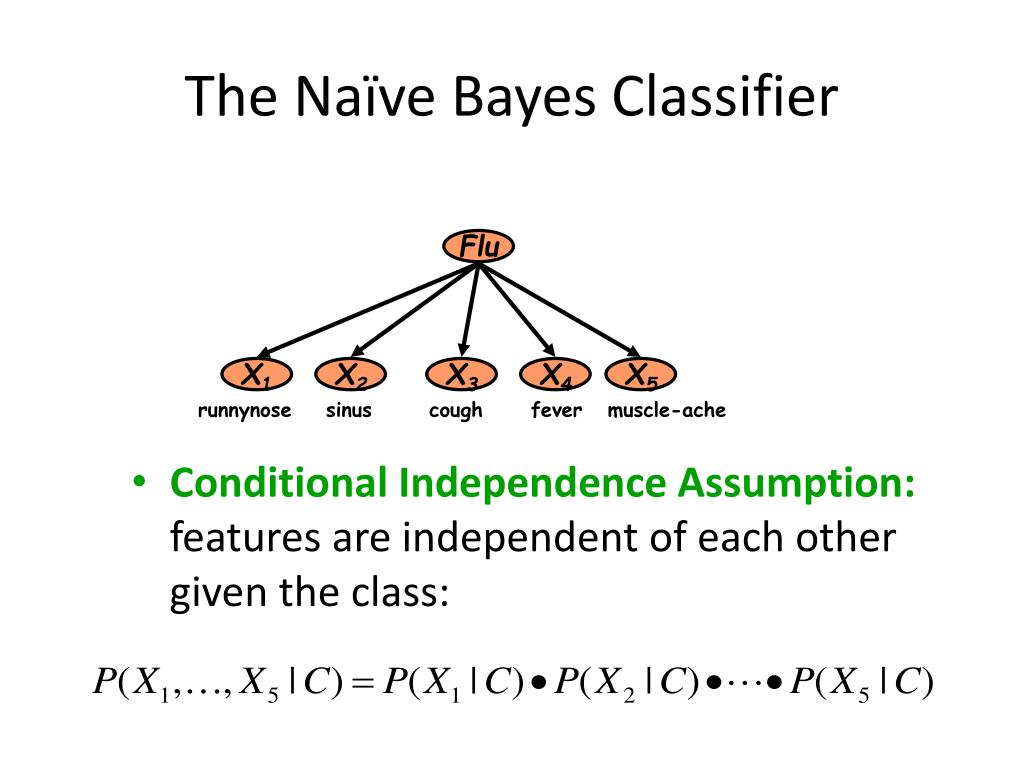 The Naïve Bayes Classifier

Flu

$X_1$ $X_2$ $X_3$ $X_4$ $X_5$

runnynose sinus cough fever muscle-ache

• Conditional Independence Assumption: features are independent of each other given the class:

$P(X_1,\ldots,X_5 \mid C) = P(X_1 \mid C) \bullet P(X_2 \mid C) \bullet \cdots \bullet P(X_5 \mid C)$